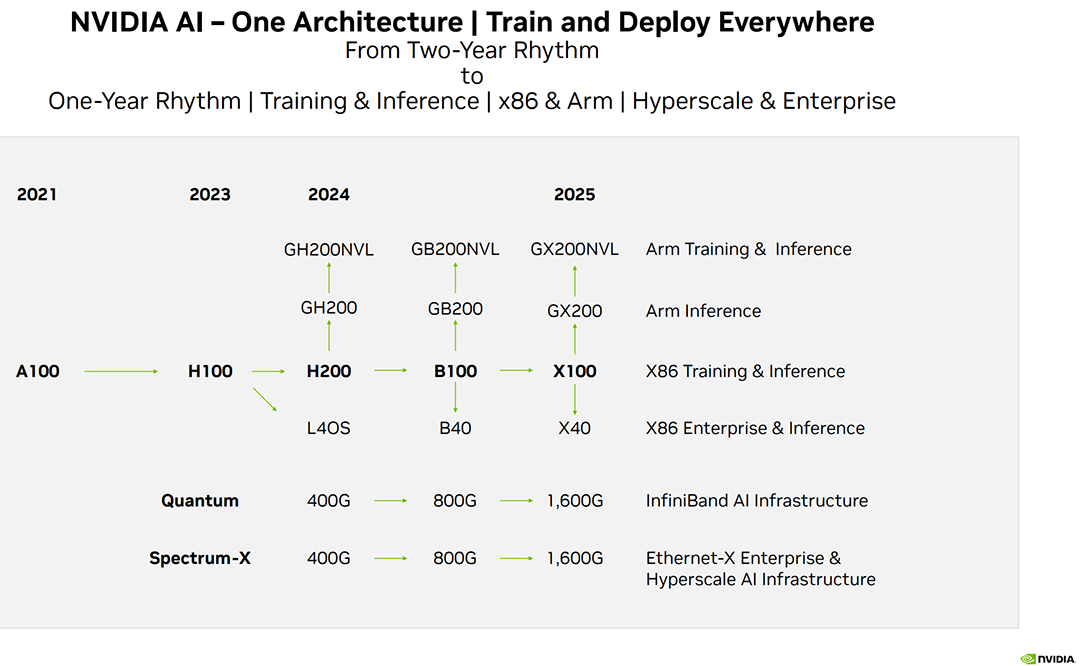 NVIDIA AI – One Architecture | Train and Deploy Everywhere
From Two-Year Rhythm
to
One-Year Rhythm | Training & Inference | x86 & Arm | Hyperscale & Enterprise

2021
2023
2024
2025

GH200NVL
GB200NVL
GX200NVL
Arm Training & Inference

GH200
GB200
GX200
Arm Inference

A100
H100
H200
B100
X100
X86 Training & Inference

L4OS
B40
X40
X86 Enterprise & Inference

Quantum
400G
800G
1,600G
InfiniBand AI Infrastructure

Spectrum-X
400G
800G
1,600G
Ethernet-X Enterprise & Hyperscale AI Infrastructure

NVIDIA